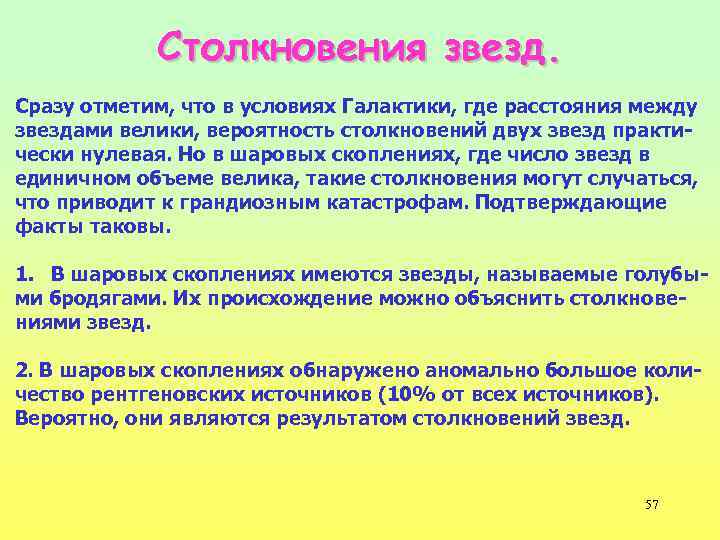 Столкновения звезд.

Сразу отметим, что в условиях Галактики, где расстояния между звездами велики, вероятность столкновений двух звезд практически нулевая. Но в шаровых скоплениях, где число звезд в единичном объеме велика, такие столкновения могут случаться, что приводит к грандиозным катастрофам. Подтверждающие факты таковы.

1. В шаровых скоплениях имеются звезды, называемые голубыми бродягами. Их происхождение можно объяснить столкновениями звезд.

2. В шаровых скоплениях обнаружено аномально большое количество рентгеновских источников (10% от всех источников). Вероятно, они являются результатом столкновений звезд.

57